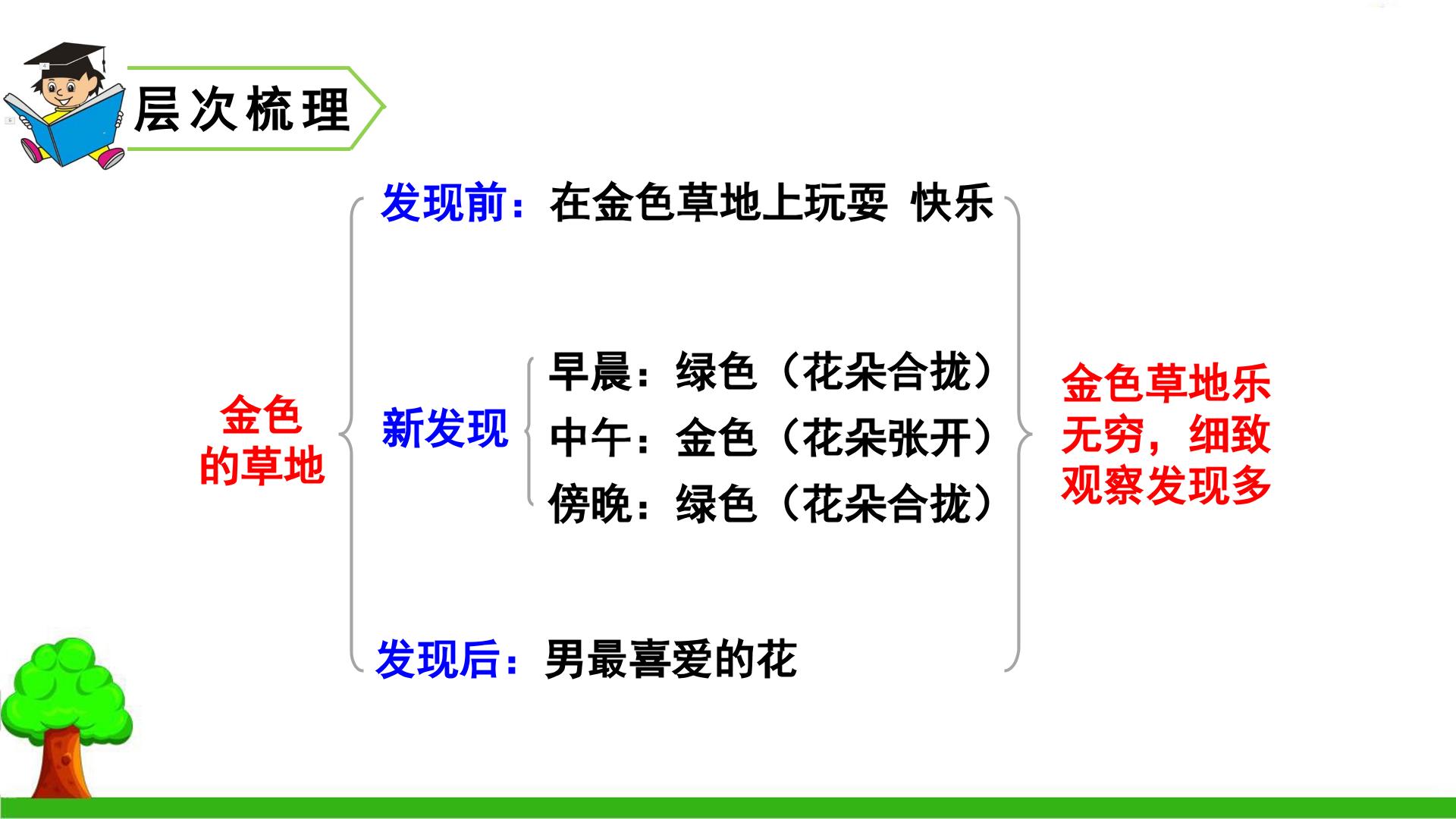 层次梳理

金色的草地

发现前：在金色草地上玩耍 快乐

新发现
早晨：绿色（花朵合拢）
中午：金色（花朵张开）
傍晚：绿色（花朵合拢）

发现后：男最喜爱的花

金色草地乐无穷，细致观察发现多